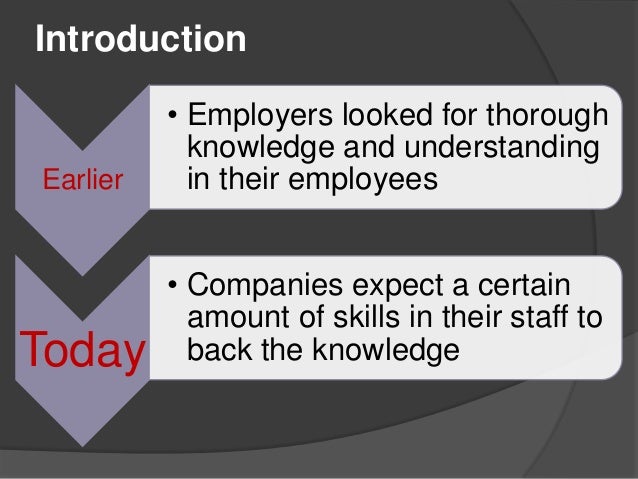 Introduction

Earlier

• Employers looked for thorough knowledge and understanding in their employees

Today

• Companies expect a certain amount of skills in their staff to back the knowledge